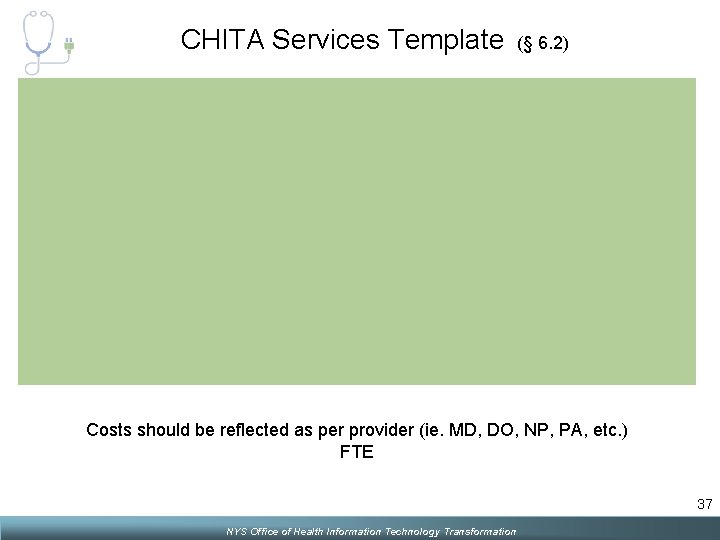 CHITA Services Template (§ 6.2)

Costs should be reflected as per provider (ie. MD, DO, NP, PA, etc.) FTE

37

NYS Office of Health Information Technology Transformation